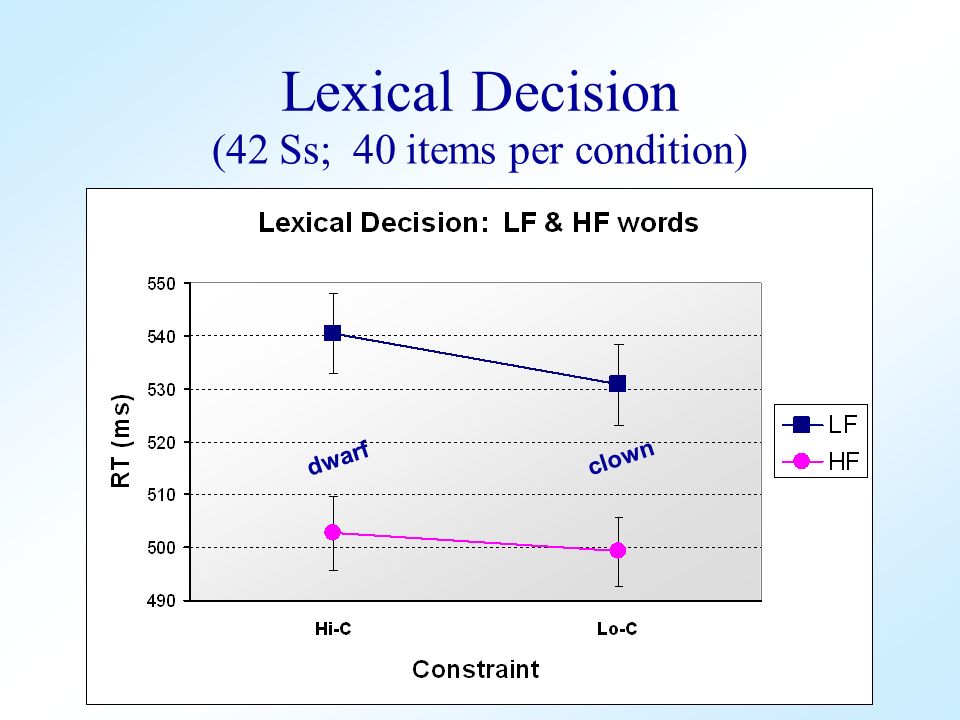 Lexical Decision
(42 Ss; 40 items per condition)

Lexical Decision: LF & HF words

550
540
530
520
510
500
490

RT (ms)

dwarf
clown

LF
HF

Hi-C
Lo-C

Constraint